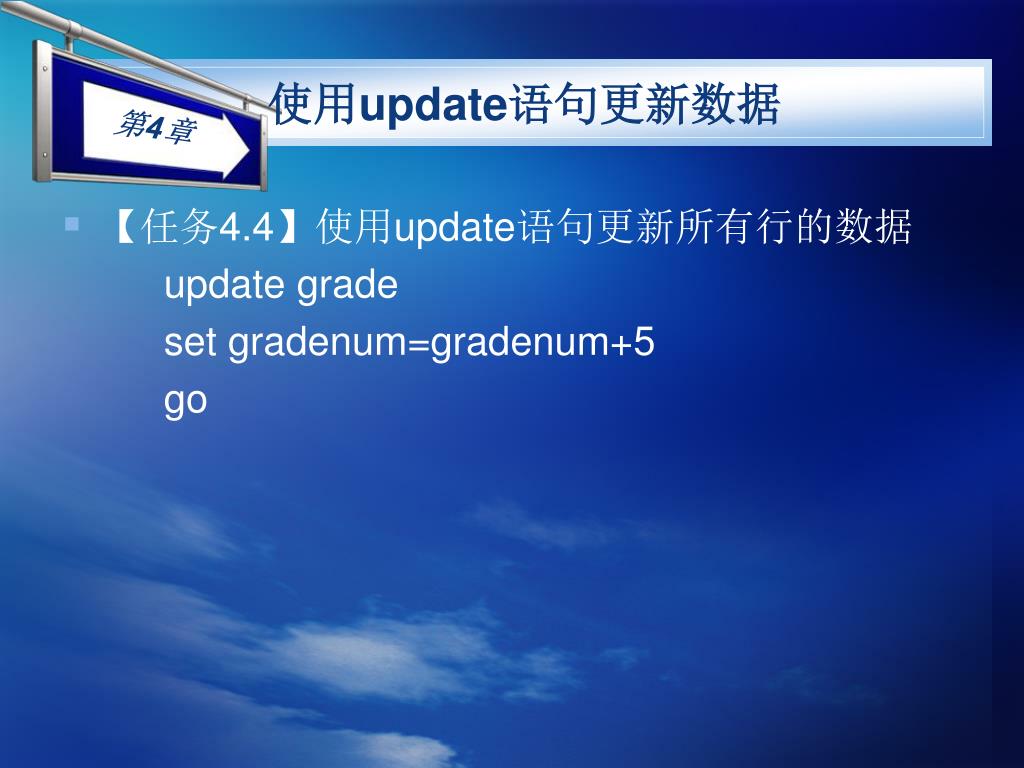 第4章

使用update语句更新数据

【任务4.4】使用update语句更新所有行的数据
update grade
set gradenum=gradenum+5
go